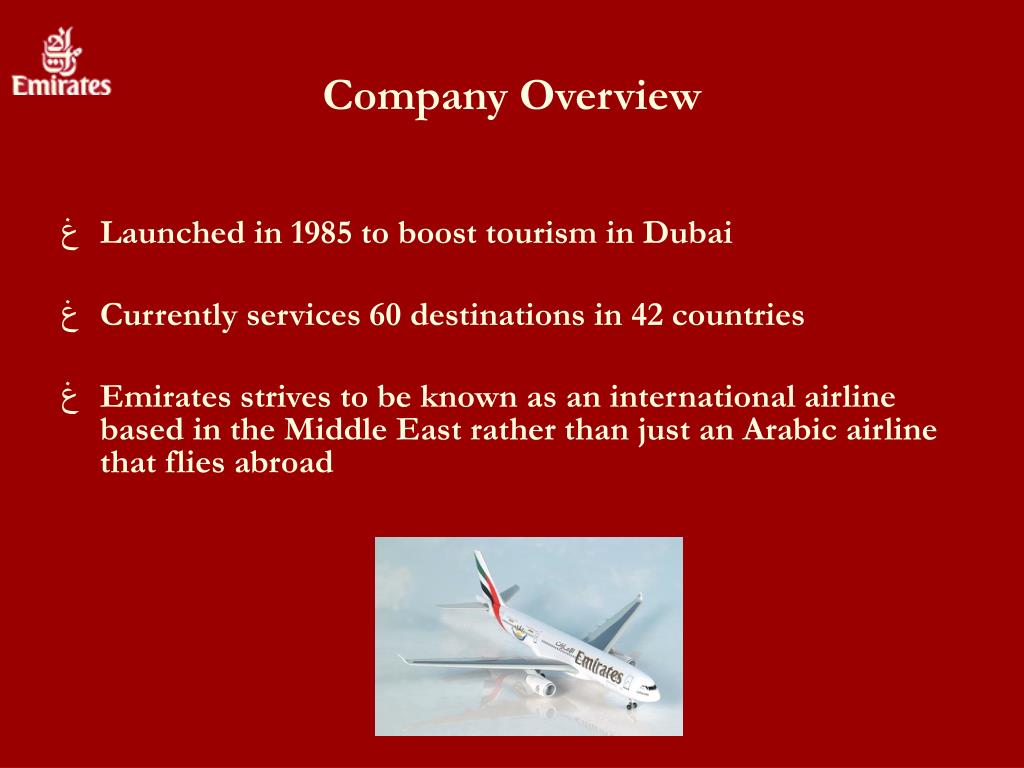 Emirates

Company Overview

غ Launched in 1985 to boost tourism in Dubai

غ Currently services 60 destinations in 42 countries

غ Emirates strives to be known as an international airline based in the Middle East rather than just an Arabic airline that flies abroad

Emirates